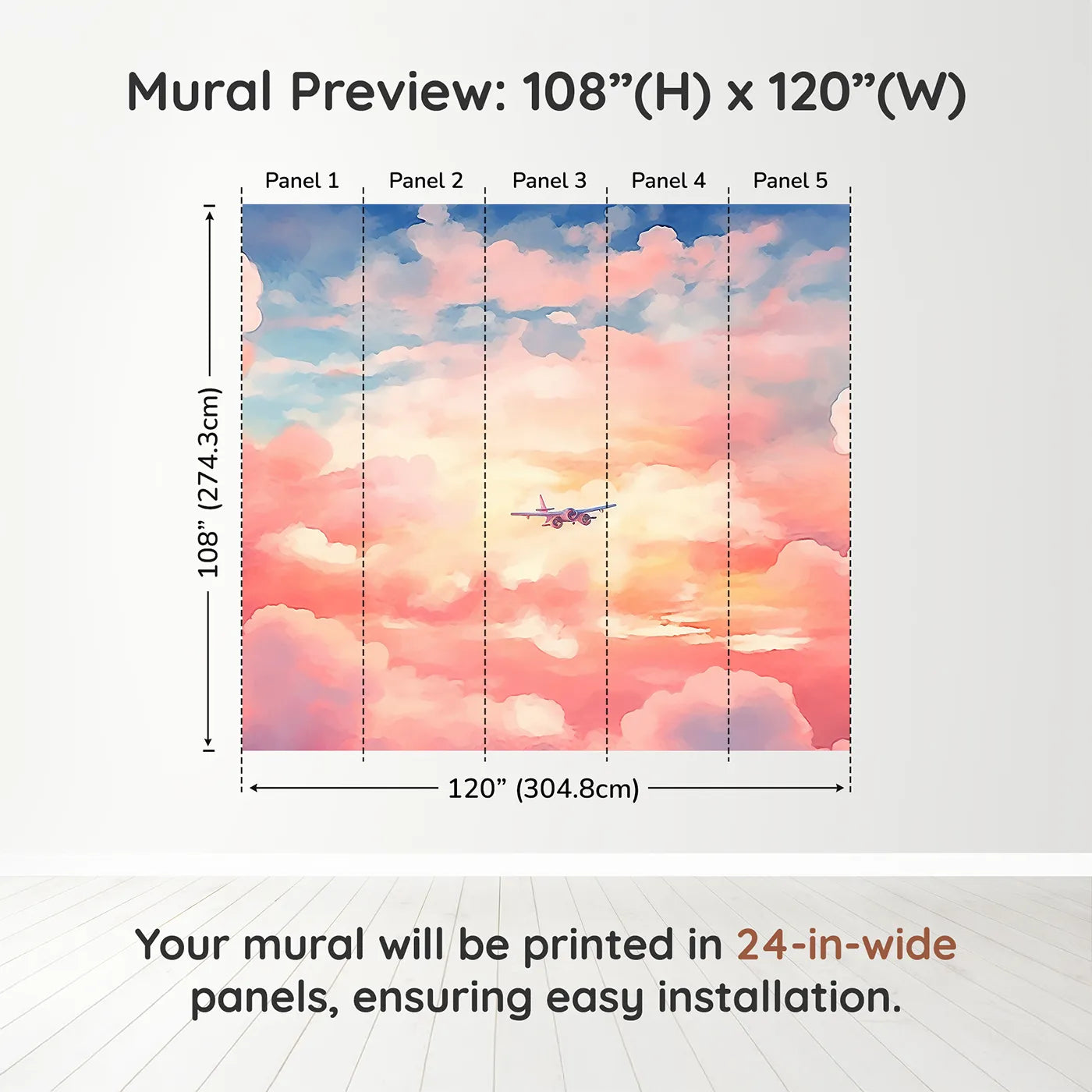 Mural Preview: 108”(H) x 120”(W)

Panel 1
Panel 2
Panel 3
Panel 4
Panel 5

108” (274.3cm)

120” (304.8cm)

Your mural will be printed in 24-in-wide panels, ensuring easy installation.